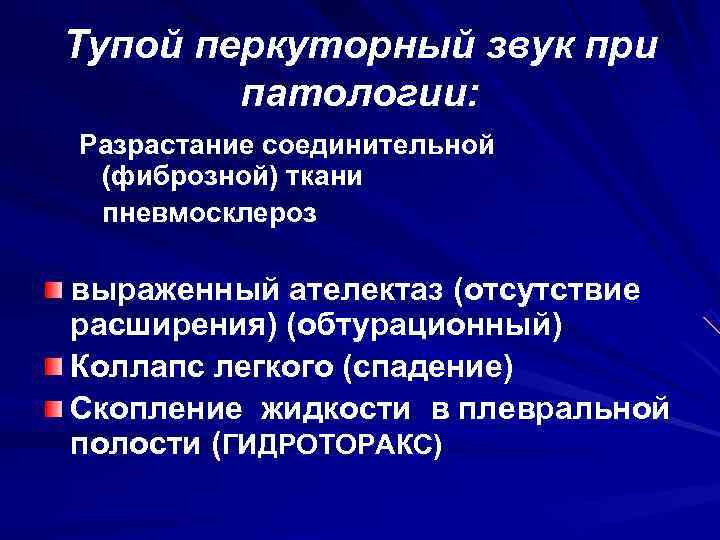 Тупой перкуторный звук при патологии:

Разрастание соединительной (фиброзной) ткани

пневмосклероз

выраженный ателектаз (отсутствие расширения) (обтурационный)

Коллапс легкого (спадение)

Скопление жидкости в плевральной полости (ГИДРОТОРАКС)